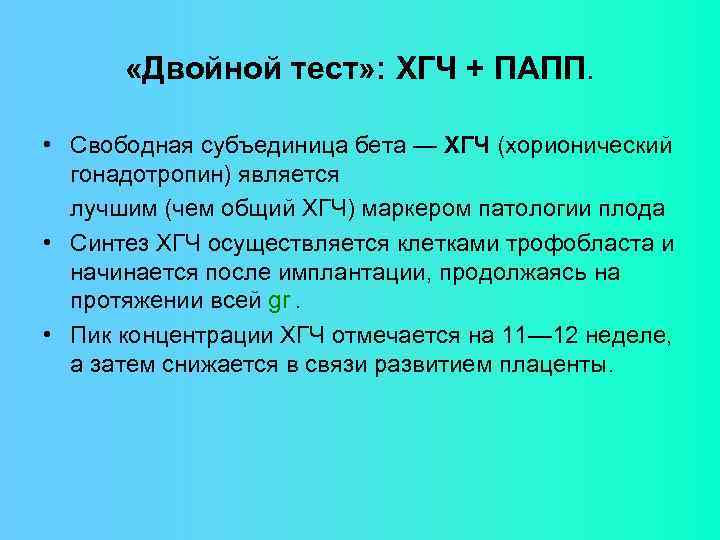 «Двойной тест»: ХГЧ + ПАПП.

• Свободная субъединица бета — ХГЧ (хорионический гонадотропин) является

лучшим (чем общий ХГЧ) маркером патологии плода

• Синтез ХГЧ осуществляется клетками трофобласта и начинается после имплантации, продолжаясь на протяжении всей gr .

• Пик концентрации ХГЧ отмечается на 11—12 неделе, а затем снижается в связи развитием плаценты.